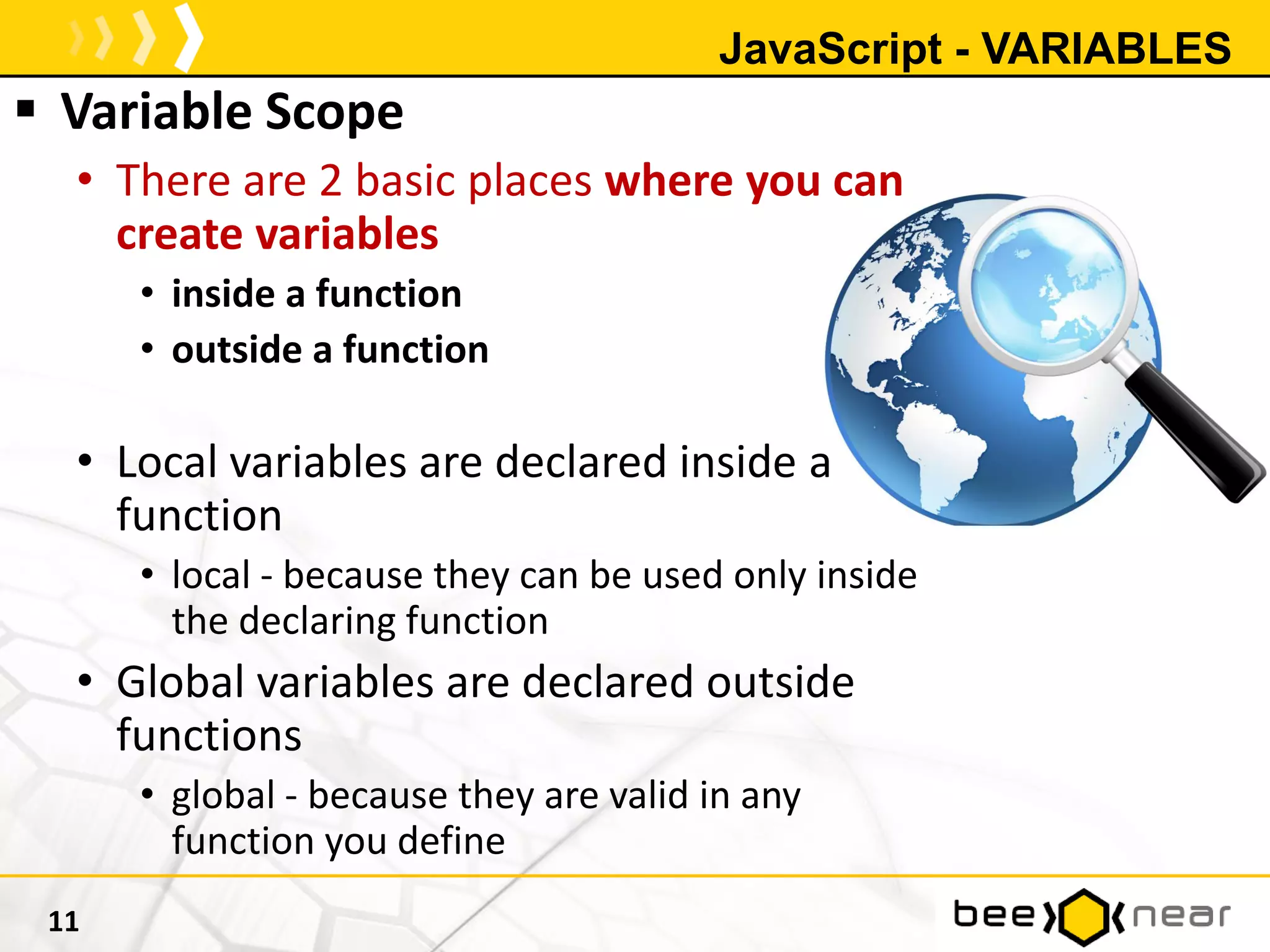 JavaScript - VARIABLES

▪ Variable Scope

• There are 2 basic places where you can create variables

• inside a function

• outside a function

• Local variables are declared inside a function

• local - because they can be used only inside the declaring function

• Global variables are declared outside functions

• global - because they are valid in any function you define

11

bee near